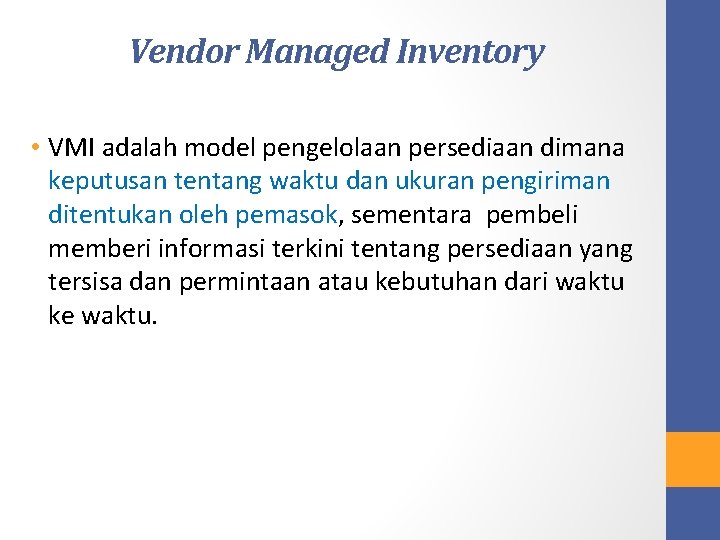 Vendor Managed Inventory

• VMI adalah model pengelolaan persediaan dimana keputusan tentang waktu dan ukuran pengiriman ditentukan oleh pemasok, sementara pembeli memberi informasi terkini tentang persediaan yang tersisa dan permintaan atau kebutuhan dari waktu ke waktu.